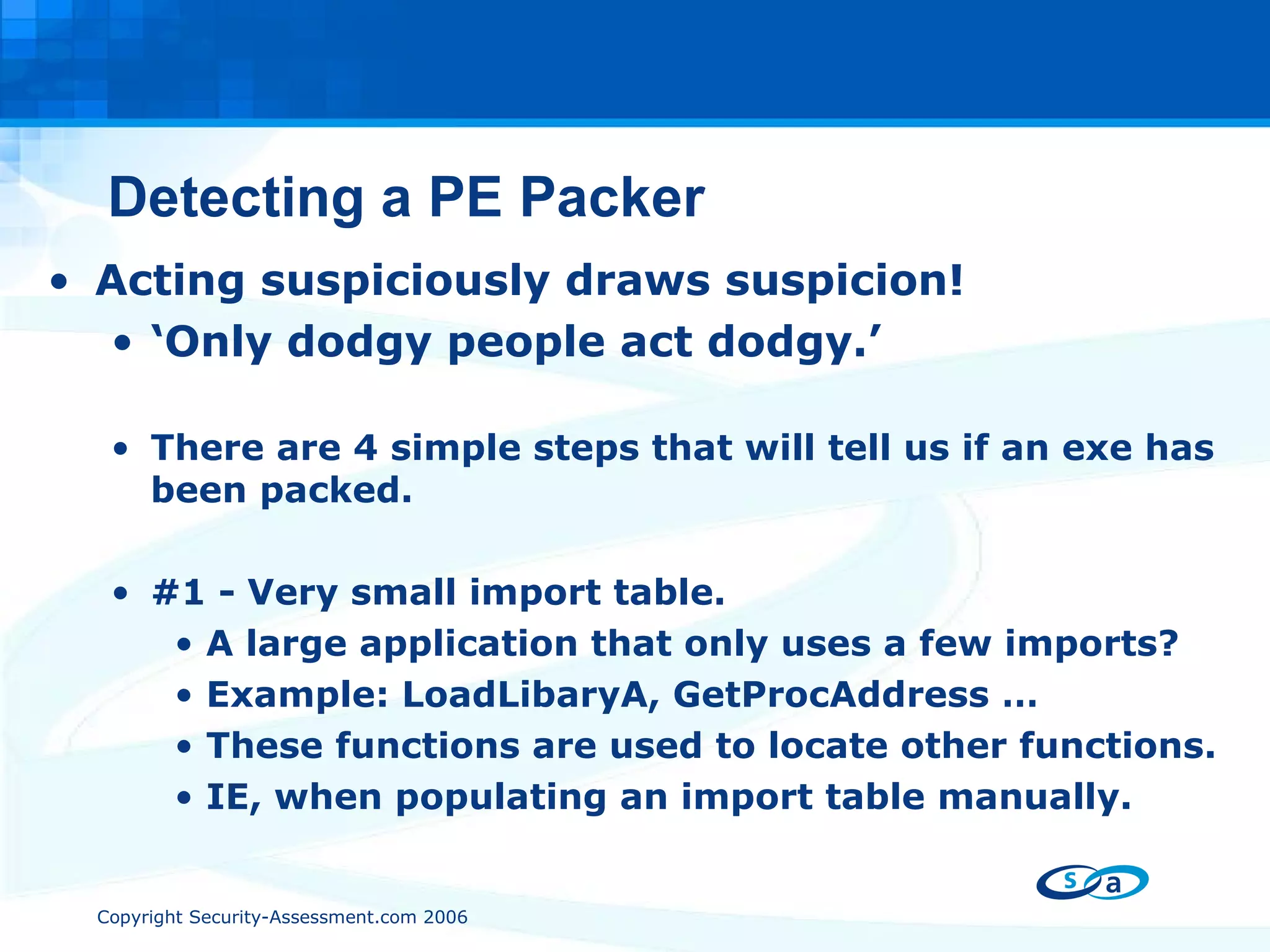 Detecting a PE Packer

• Acting suspiciously draws suspicion!
  • ‘Only dodgy people act dodgy.’

  • There are 4 simple steps that will tell us if an exe has been packed.

  • #1 - Very small import table.
    • A large application that only uses a few imports?
    • Example: LoadLibaryA, GetProcAddress …
    • These functions are used to locate other functions.
    • IE, when populating an import table manually.

s a

Copyright Security-Assessment.com 2006